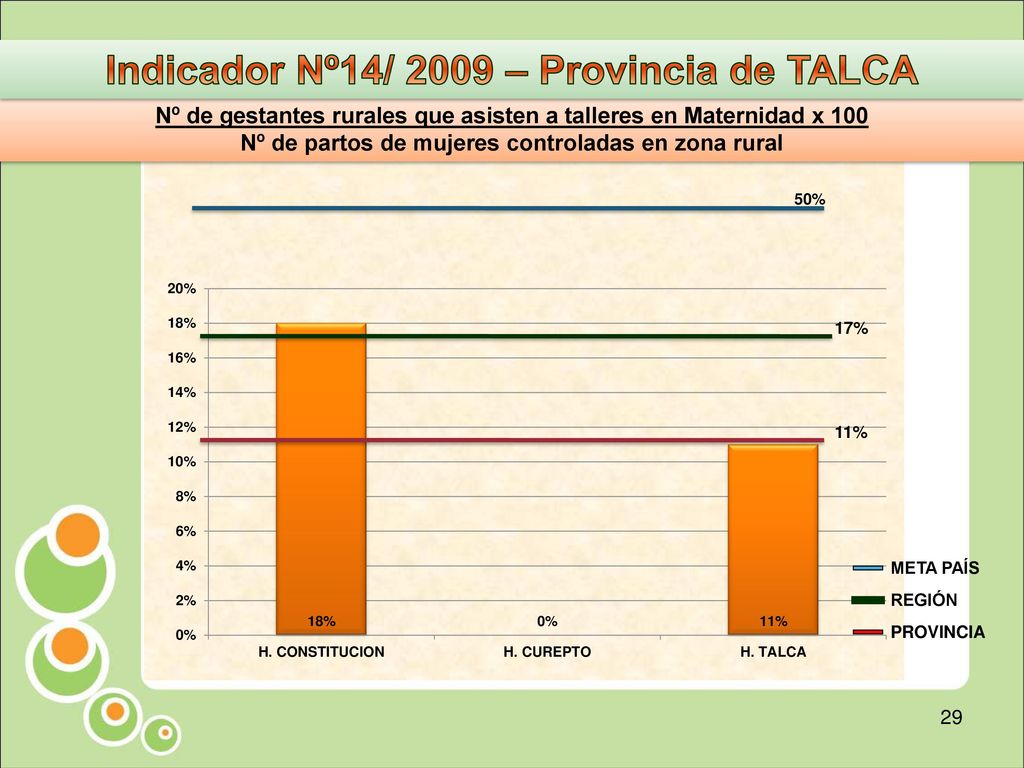 Indicador Nº14/ 2009 – Provincia de TALCA

Nº de gestantes rurales que asisten a talleres en Maternidad x 100
Nº de partos de mujeres controladas en zona rural

50%

20%
18%
16%
14%
12%
10%
8%
6%
4%
2%
0%

17%

11%

18%
0%
11%

H. CONSTITUCION
H. CUREPTO
H. TALCA

META PAÍS
REGIÓN
PROVINCIA

29